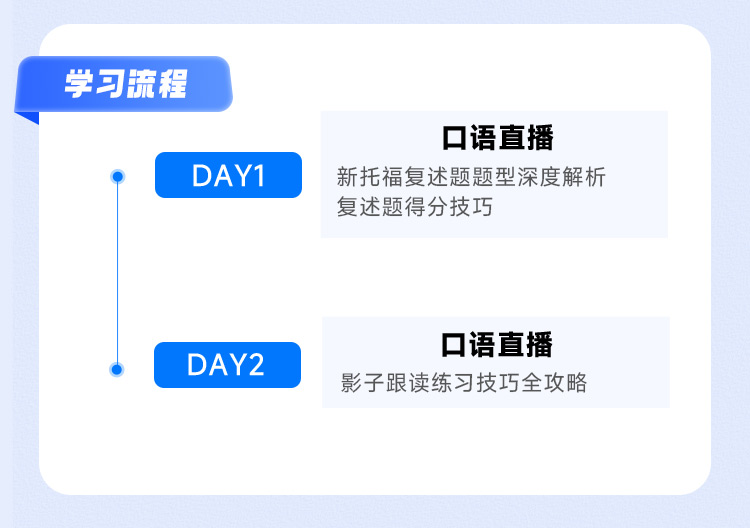 学习流程

DAY1

口语直播
新托福复述题题型深度解析
复述题得分技巧

DAY2

口语直播
影子跟读练习技巧全攻略